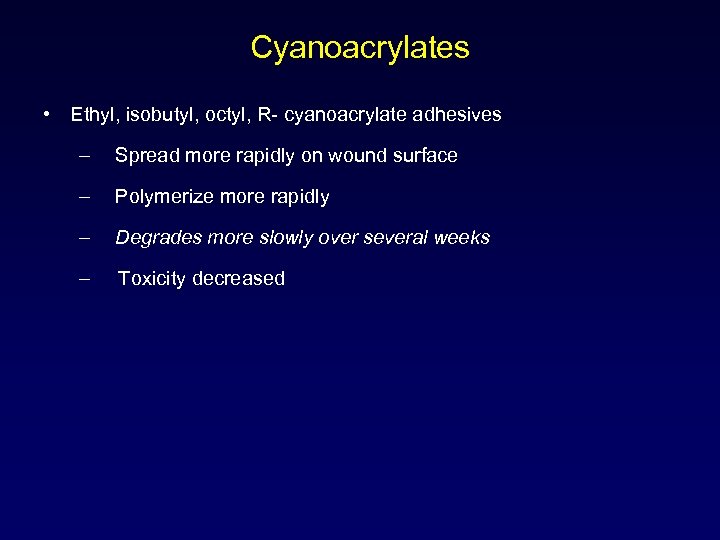 Cyanoacrylates

• Ethyl, isobutyl, octyl, R- cyanoacrylate adhesives

– Spread more rapidly on wound surface

– Polymerize more rapidly

– Degrades more slowly over several weeks

– Toxicity decreased